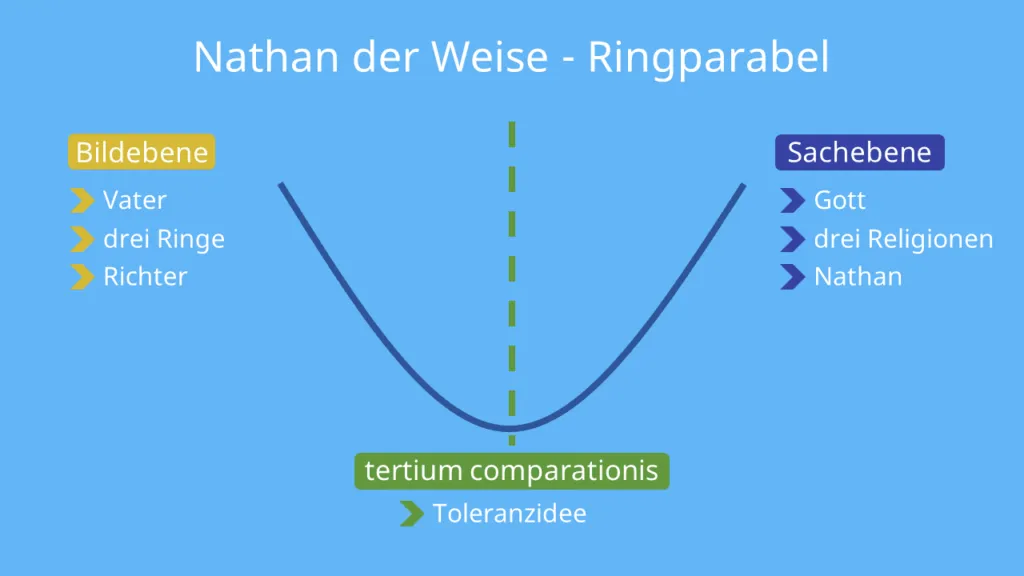 Nathan der Weise - Ringparabel

Bildebene
Vater
drei Ringe
Richter

Sachebene
Gott
drei Religionen
Nathan

tertium comparationis
Toleranzidee